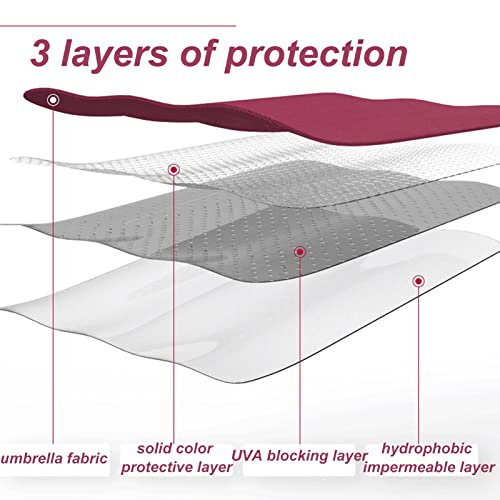 3 layers of protection

umbrella fabric

solid color protective layer

UVA blocking layer

hydrophobic impermeable layer